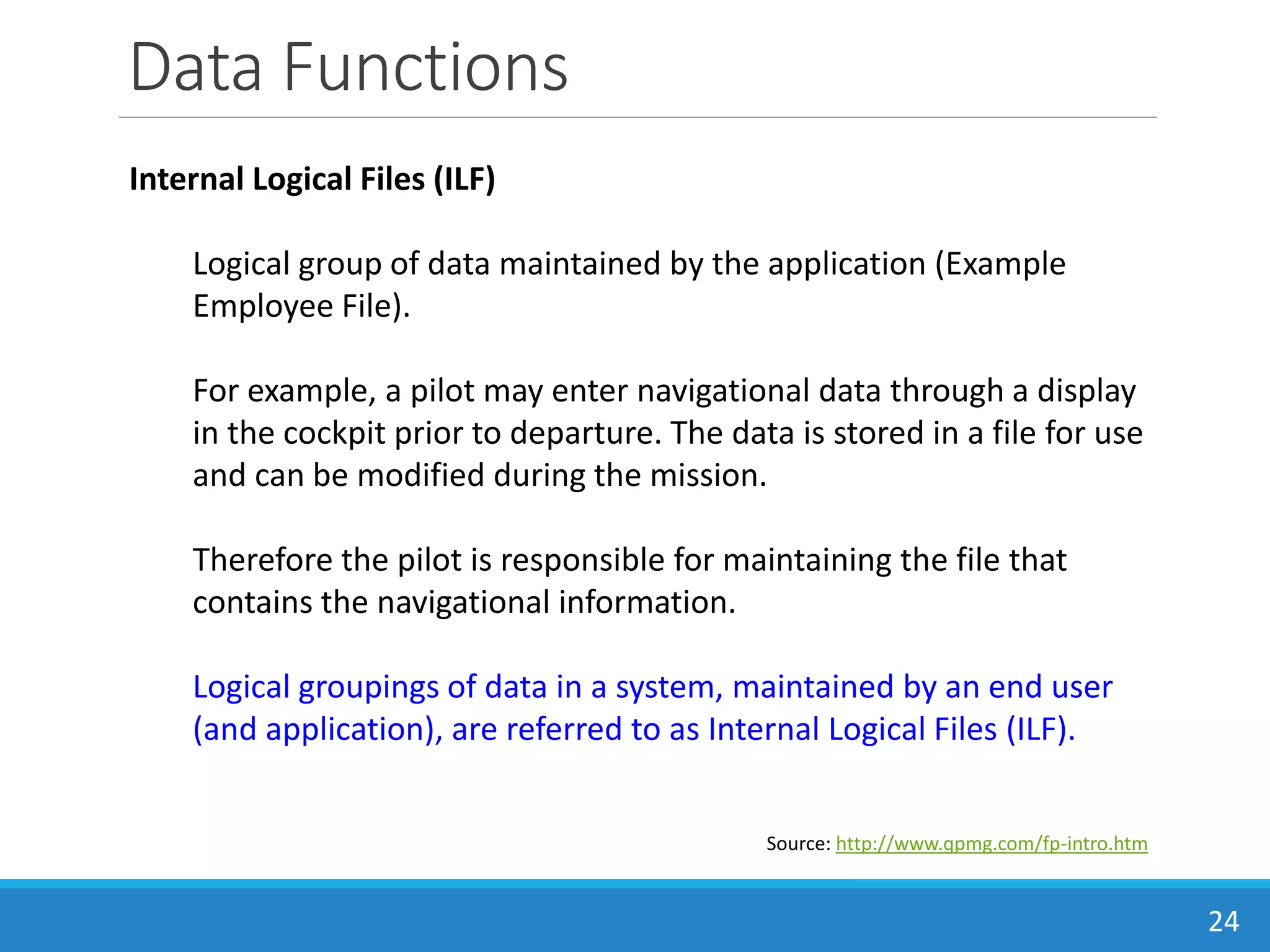 Data Functions

Internal Logical Files (ILF)

Logical group of data maintained by the application (Example Employee File).

For example, a pilot may enter navigational data through a display in the cockpit prior to departure. The data is stored in a file for use and can be modified during the mission.

Therefore the pilot is responsible for maintaining the file that contains the navigational information.

Logical groupings of data in a system, maintained by an end user (and application), are referred to as Internal Logical Files (ILF).

Source: http://www.qpmg.com/fp-intro.htm

24